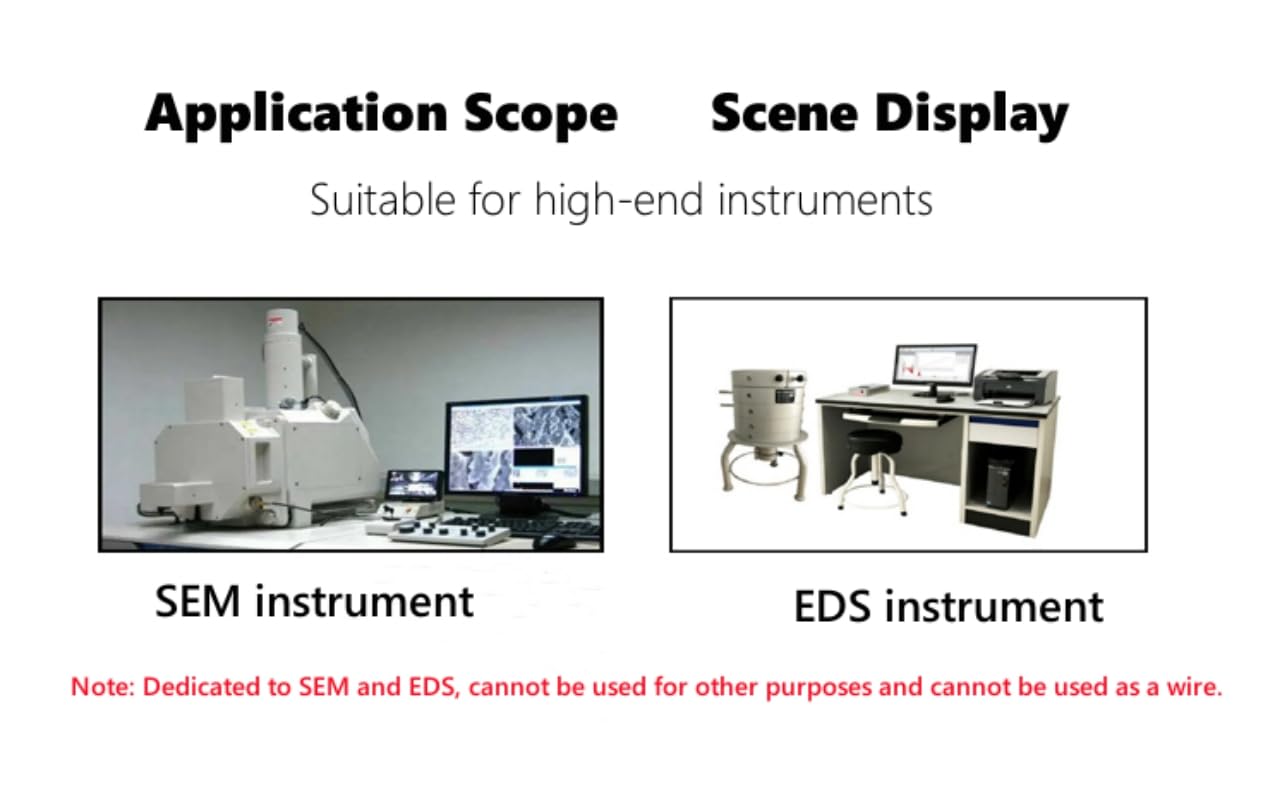 Application Scope Scene Display

Suitable for high-end instruments

SEM instrument

EDS instrument

Note: Dedicated to SEM and EDS, cannot be used for other purposes and cannot be used as a wire.